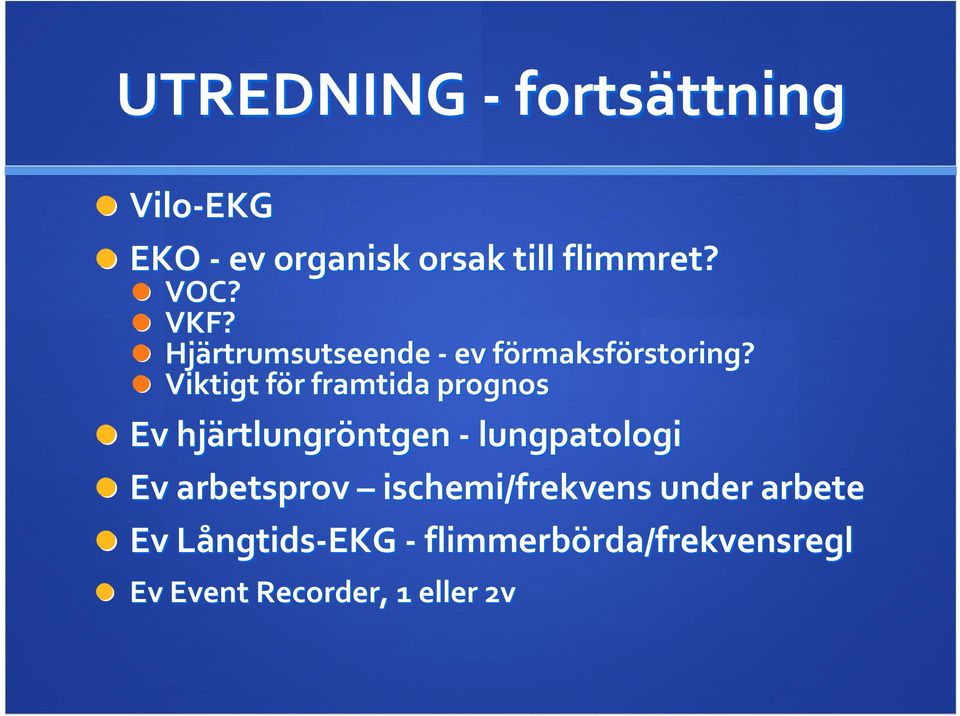 UTREDNING - fortsättning

Vilo-EKG

EKO - ev organisk orsak till flimmret?

VOC?

VKF?

Hjärtrumsutseende - ev förmaksförstoring?

Viktigt för framtida prognos

Ev hjärtlungröntgen - lungpatologi

Ev arbetsprov – ischemi/frekvens under arbete

Ev Långtids-EKG - flimmerbörda/frekvensregl

Ev Event Recorder, 1 eller 2v